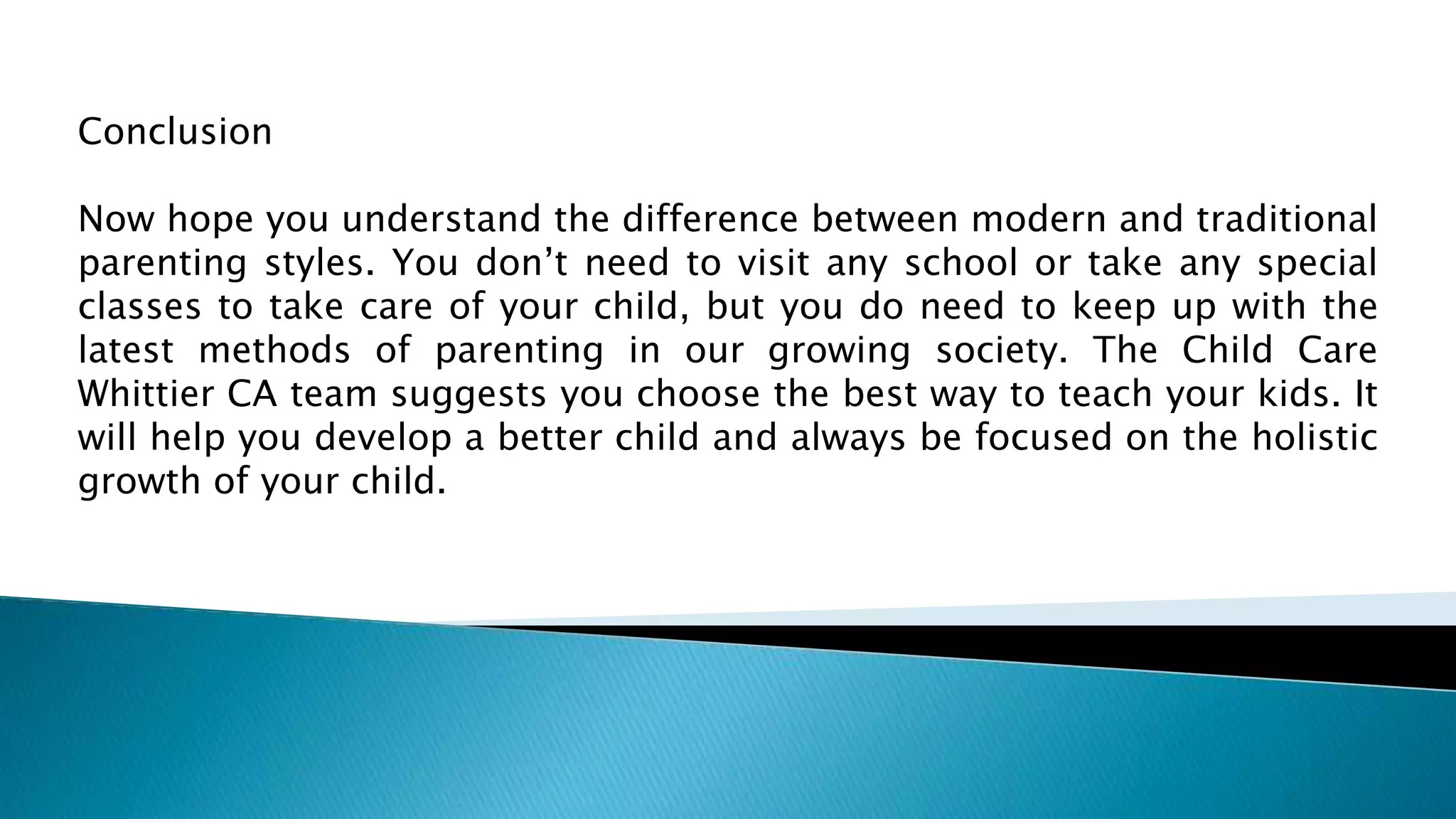 Conclusion

Now hope you understand the difference between modern and traditional parenting styles. You don’t need to visit any school or take any special classes to take care of your child, but you do need to keep up with the latest methods of parenting in our growing society. The Child Care Whittier CA team suggests you choose the best way to teach your kids. It will help you develop a better child and always be focused on the holistic growth of your child.